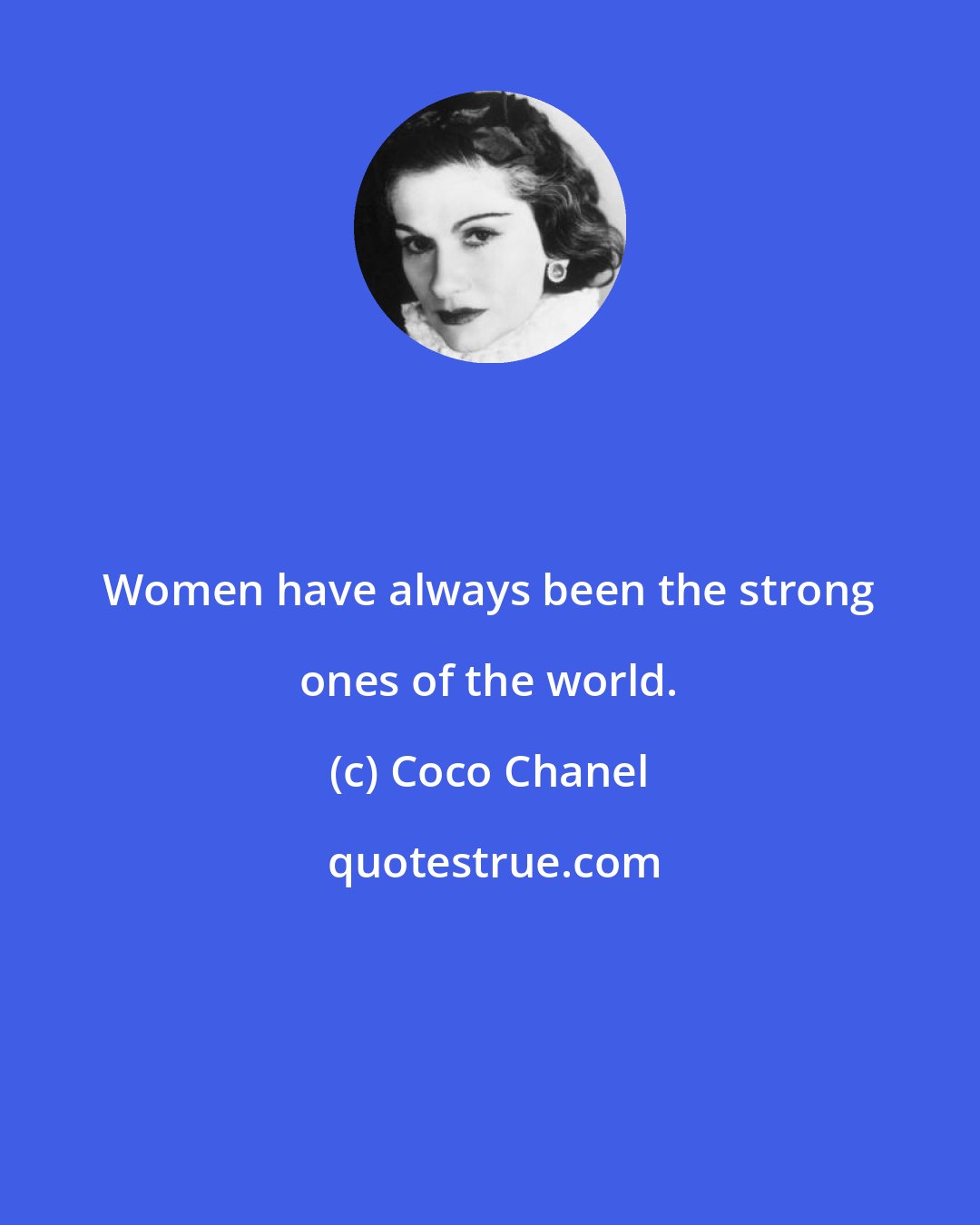 Women have always been the strong ones of the world.

(c) Coco Chanel

quotestrue.com